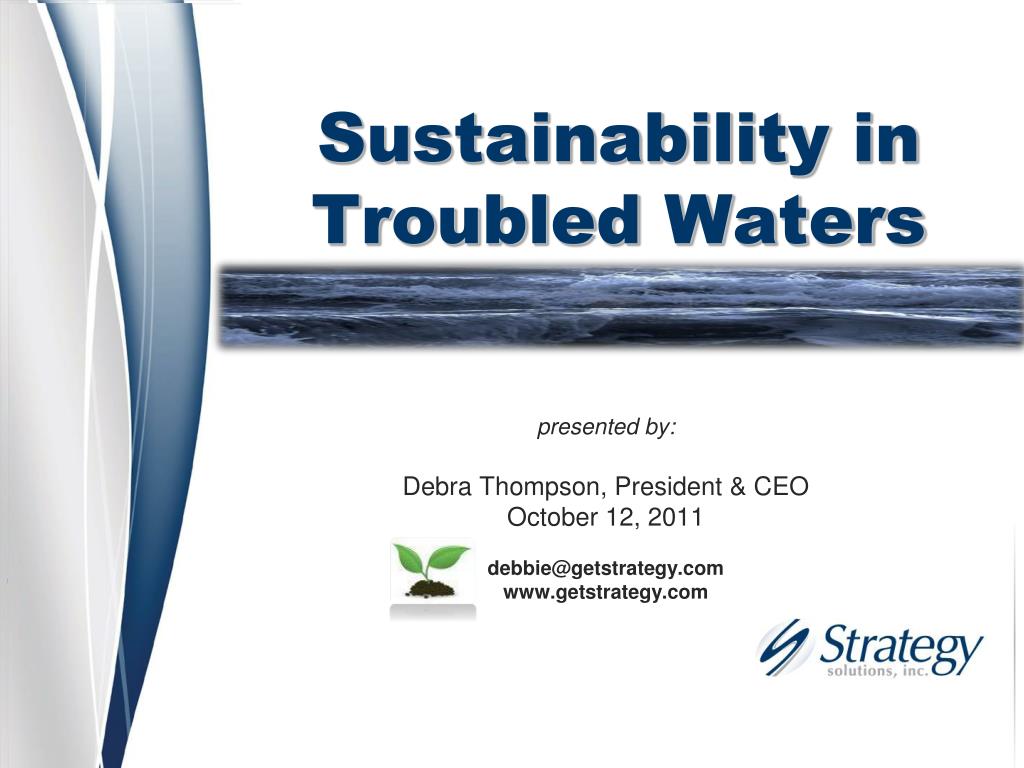 Sustainability in Troubled Waters

presented by:

Debra Thompson, President & CEO
October 12, 2011

debbie@getstrategy.com
www.getstrategy.com

Strategy
solutions, inc.